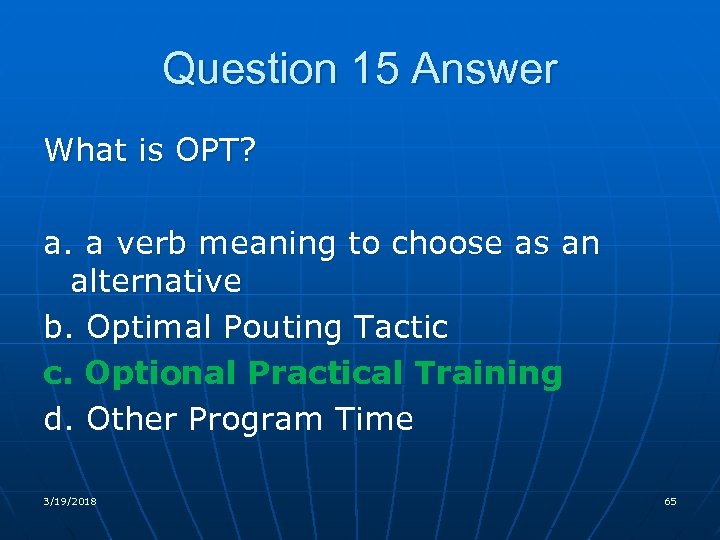 Question 15 Answer

What is OPT?

a. a verb meaning to choose as an alternative
b. Optimal Pouting Tactic
c. Optional Practical Training
d. Other Program Time

3/19/2018

65